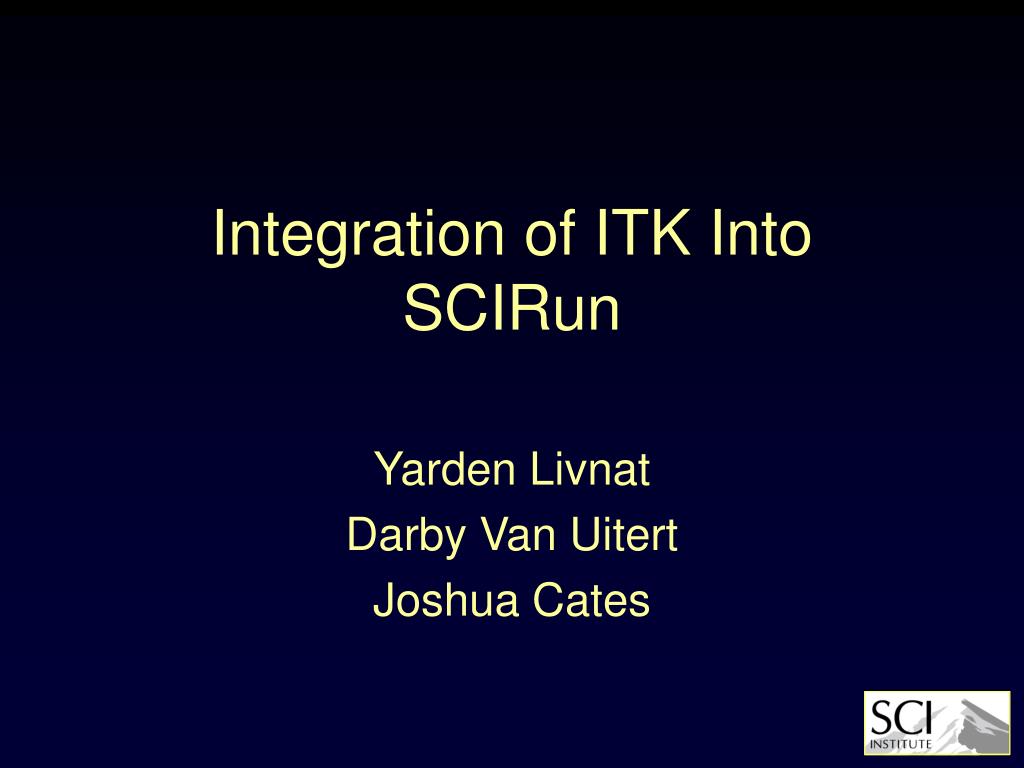 Integration of ITK Into SCIRun

Yarden Livnat
Darby Van Uitert
Joshua Cates

SCI
INSTITUTE